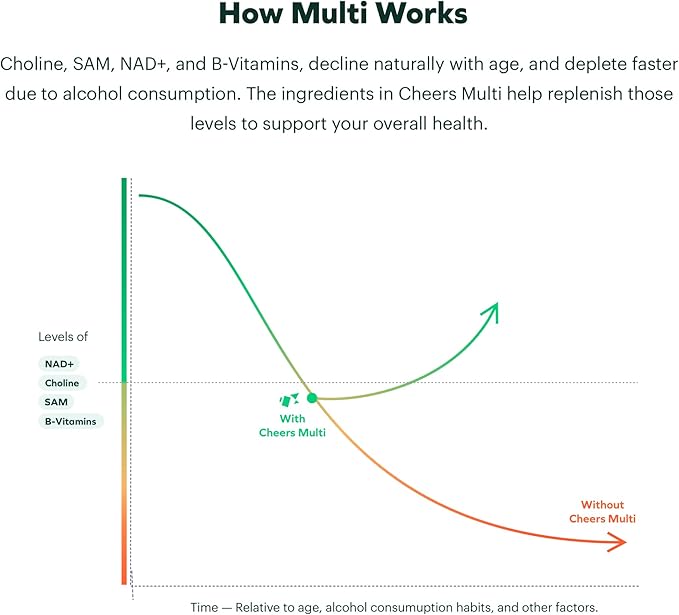 How Multi Works

Choline, SAM, NAD+, and B-Vitamins, decline naturally with age, and deplete faster due to alcohol consumption. The ingredients in Cheers Multi help replenish those levels to support your overall health.

Levels of
NAD+
Choline
SAM
B-Vitamins

With Cheers Multi

Without Cheers Multi

Time — Relative to age, alcohol consumuption habits, and other factors.